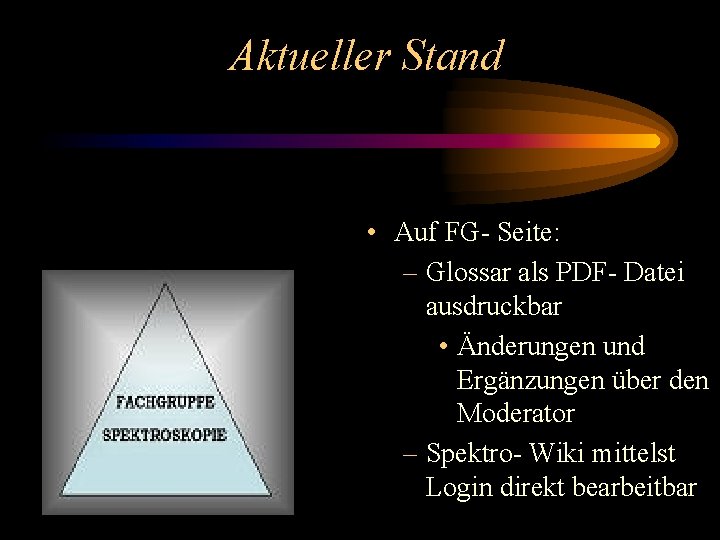 Aktueller Stand

FACHGRUPPE
SPEKTROSKOPIE

• Auf FG- Seite:
– Glossar als PDF- Datei ausdruckbar
• Änderungen und Ergänzungen über den Moderator
– Spektro- Wiki mittelst Login direkt bearbeitbar